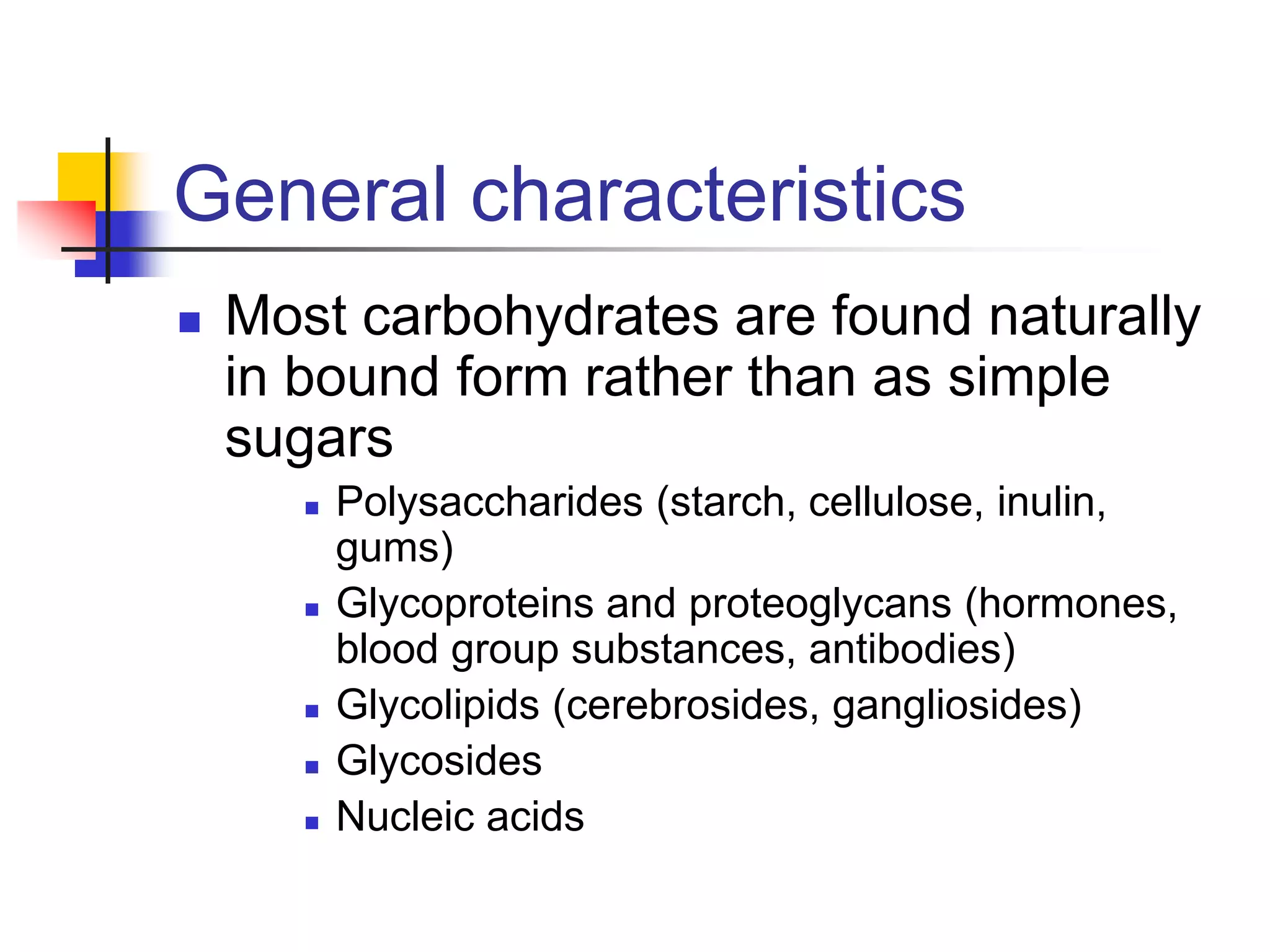 General characteristics

- Most carbohydrates are found naturally in bound form rather than as simple sugars
  - Polysaccharides (starch, cellulose, inulin, gums)
  - Glycoproteins and proteoglycans (hormones, blood group substances, antibodies)
  - Glycolipids (cerebrosides, gangliosides)
  - Glycosides
  - Nucleic acids